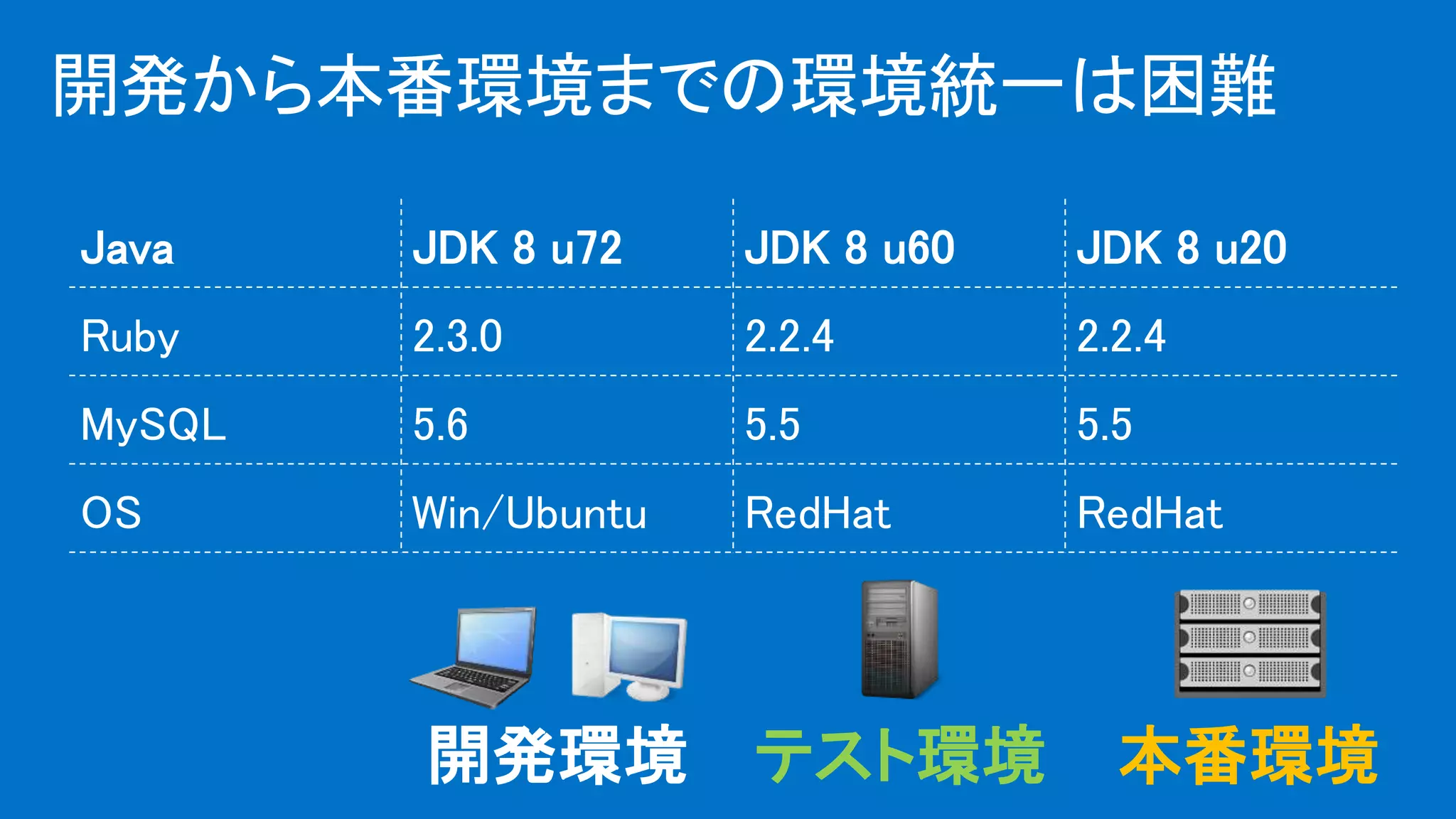 開発から本番環境までの環境統一は困難

| Java | JDK 8 u72 | JDK 8 u60 | JDK 8 u20 |
|---|---|---|---|
| Ruby | 2.3.0 | 2.2.4 | 2.2.4 |
| MySQL | 5.6 | 5.5 | 5.5 |
| OS | Win/Ubuntu | RedHat | RedHat |

開発環境 テスト環境 本番環境